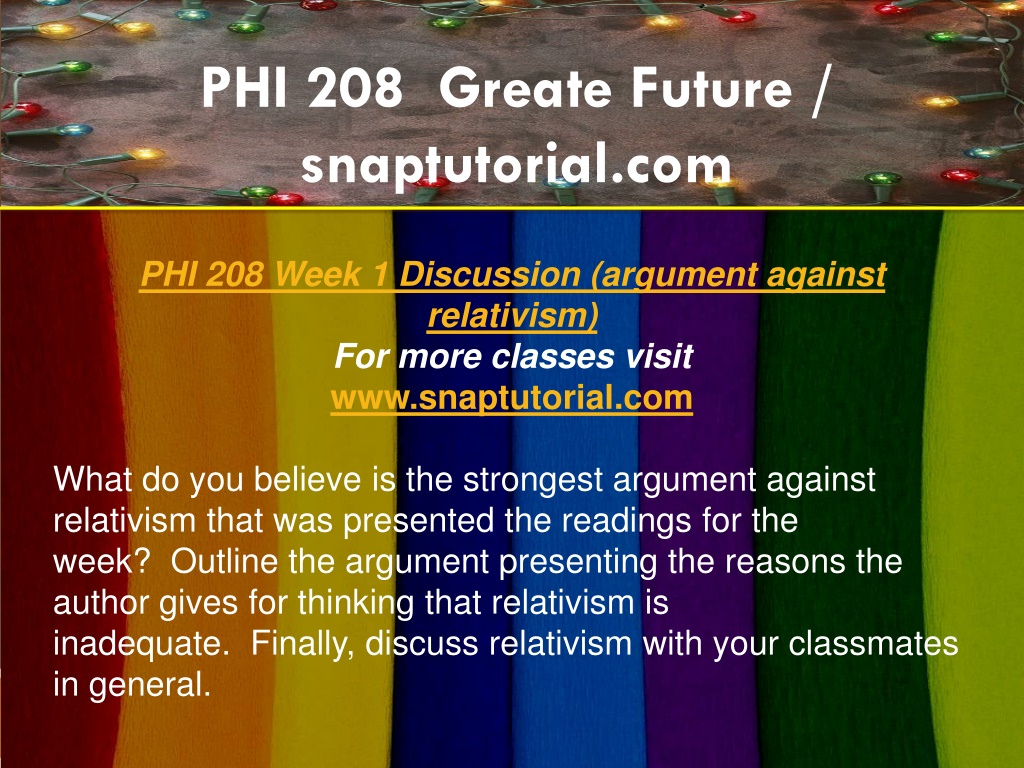 PHI 208 Greate Future / snaptutorial.com

PHI 208 Week 1 Discussion (argument against relativism)
For more classes visit
www.snaptutorial.com

What do you believe is the strongest argument against relativism that was presented the readings for the week? Outline the argument presenting the reasons the author gives for thinking that relativism is inadequate. Finally, discuss relativism with your classmates in general.